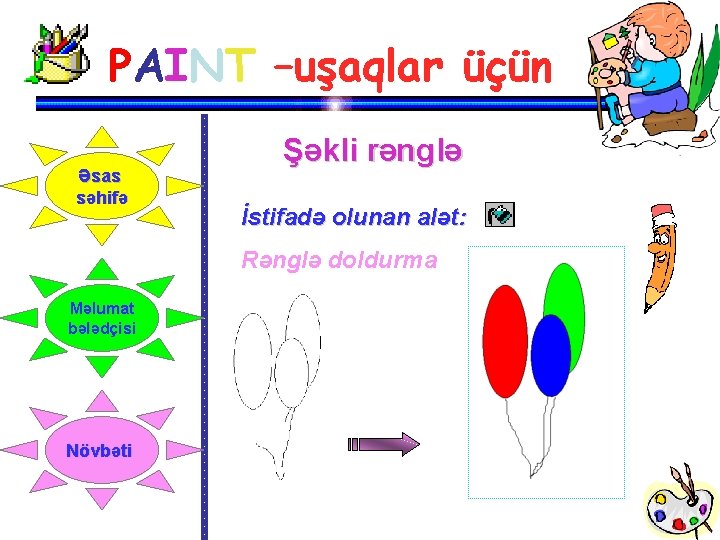 PAINT –uşaqlar üçün

Əsas səhifə

Məlumat bələdçisi

Növbəti

Şəkli rənglə

İstifadə olunan alət:

Rənglə doldurma